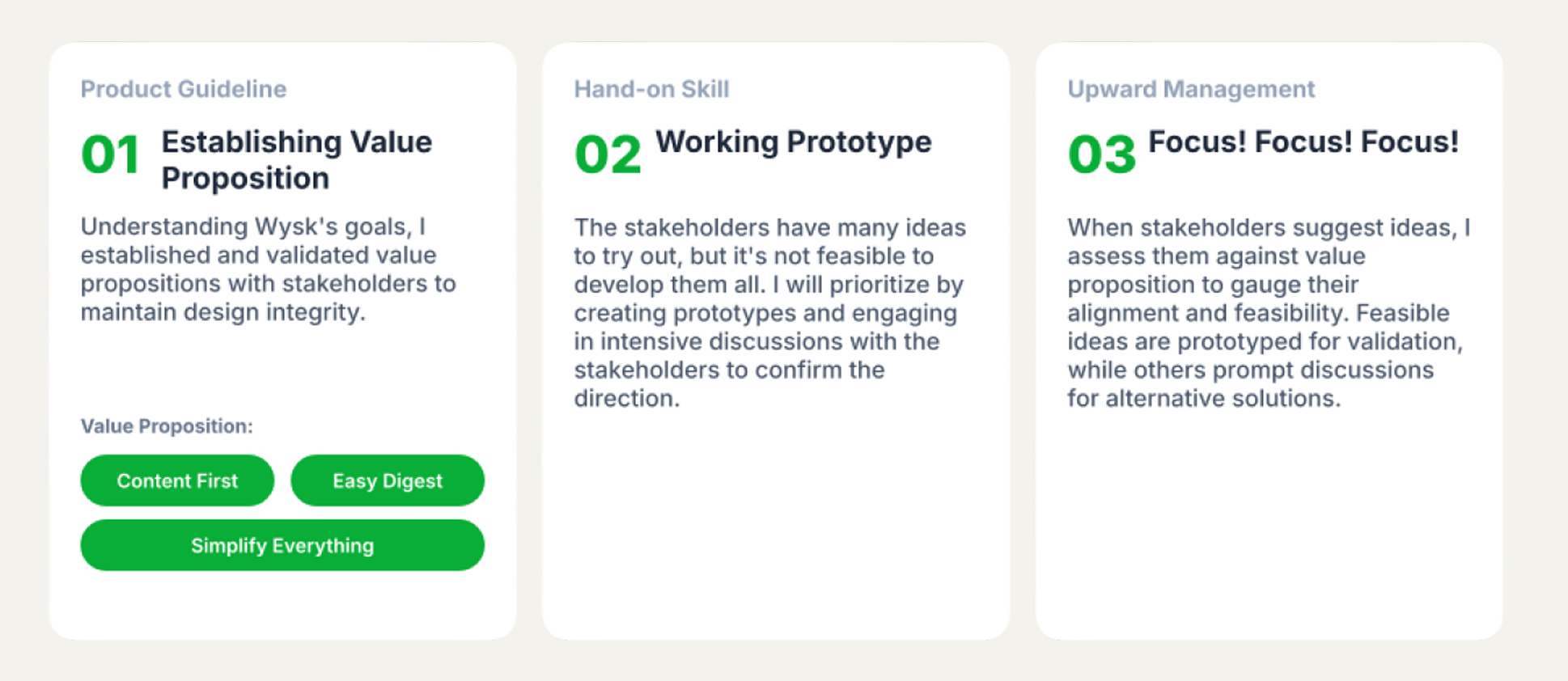 Product Guideline

01 Establishing Value Proposition

Understanding Wysk's goals, I established and validated value propositions with stakeholders to maintain design integrity.

Value Proposition:

Content First

Easy Digest

Simplify Everything

Hand-on Skill

02 Working Prototype

The stakeholders have many ideas to try out, but it's not feasible to develop them all. I will prioritize by creating prototypes and engaging in intensive discussions with the stakeholders to confirm the direction.

Upward Management

03 Focus! Focus! Focus!

When stakeholders suggest ideas, I assess them against value proposition to gauge their alignment and feasibility. Feasible ideas are prototyped for validation, while others prompt discussions for alternative solutions.